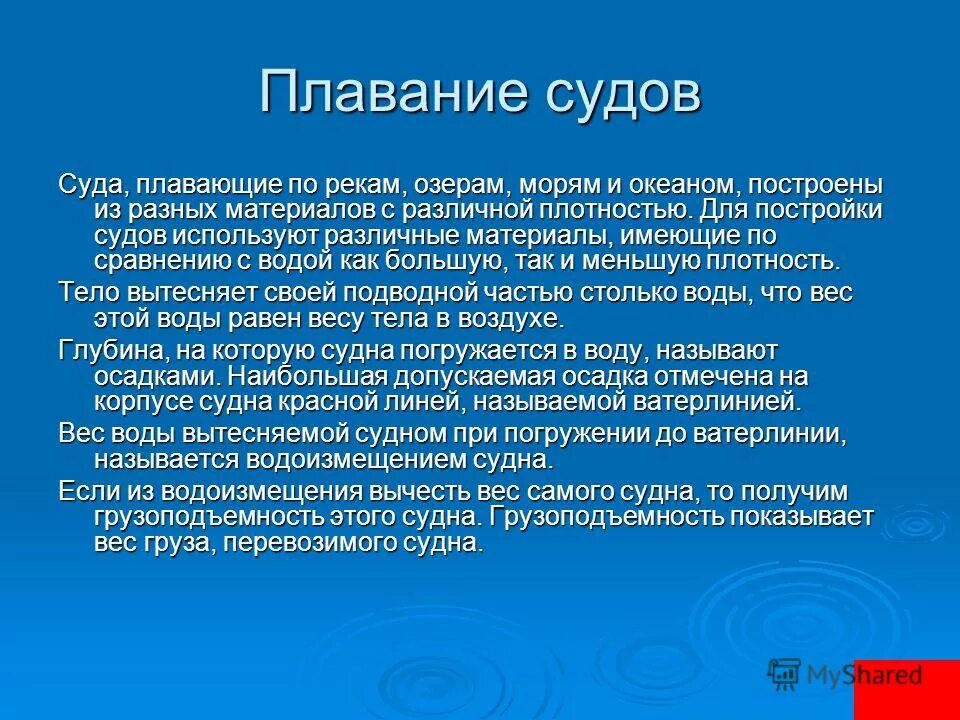 Плавание судов

Суда, плавающие по рекам, озерам, морям и океаном, построены из разных материалов с различной плотностью. Для постройки судов используют различные материалы, имеющие по сравнению с водой как большую, так и меньшую плотность.

Тело вытесняет своей подводной частью столько воды, что вес этой воды равен весу тела в воздухе.

Глубина, на которую судна погружается в воду, называют осадками. Наибольшая допускаемая осадка отмечена на корпусе судна красной линей, называемой ватерлинией.

Вес воды вытесняемой судном при погружении до ватерлинии, называется водоизмещением судна.

Если из водоизмещения вычесть вес самого судна, то получим грузоподъемность этого судна. Грузоподъемность показывает вес груза, перевозимого судна.

MyShared